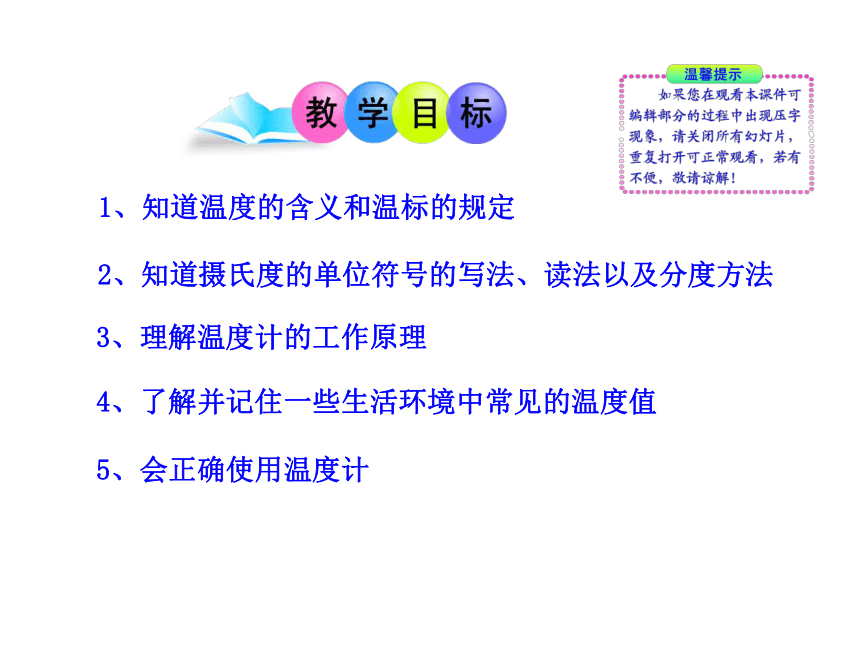 教学目标

温馨提示

如果您在观看本课件可编辑部分的过程中出现压字现象，请关闭所有幻灯片，重复打开可正常观看，若有不便，敬请谅解！

1、知道温度的含义和温标的规定

2、知道摄氏度的单位符号的写法、读法以及分度方法

3、理解温度计的工作原理

4、了解并记住一些生活环境中常见的温度值

5、会正确使用温度计